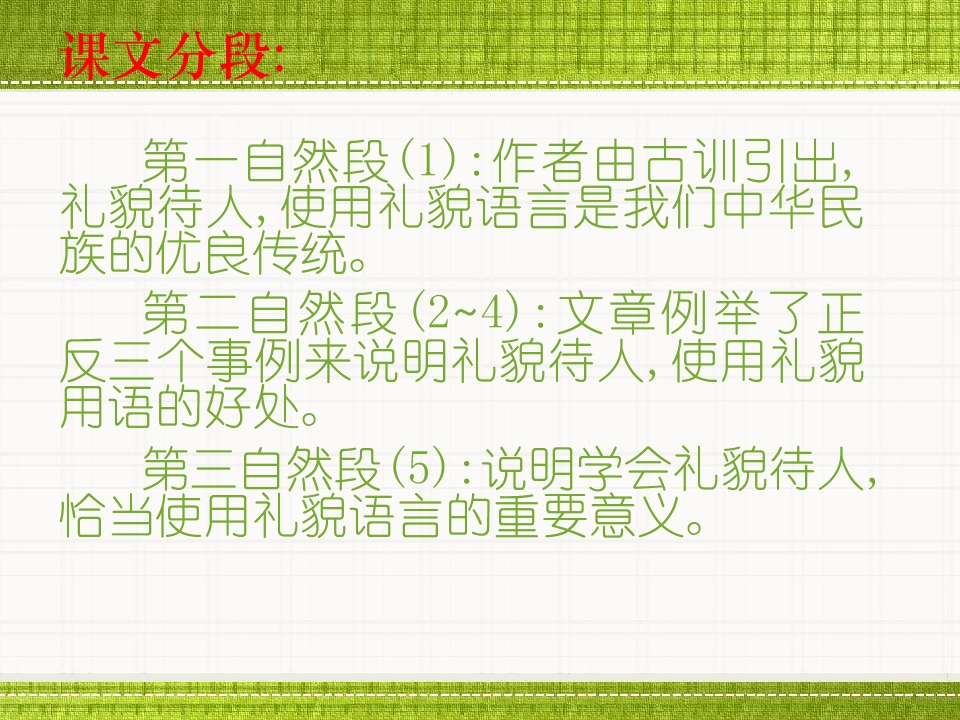 课文分段:

第一自然段(1):作者由古训引出,礼貌待人,使用礼貌语言是我们中华民族的优良传统。

第二自然段(2~4):文章例举了正反三个事例来说明礼貌待人,使用礼貌用语的好处。

第三自然段(5):说明学会礼貌待人,恰当使用礼貌语言的重要意义。